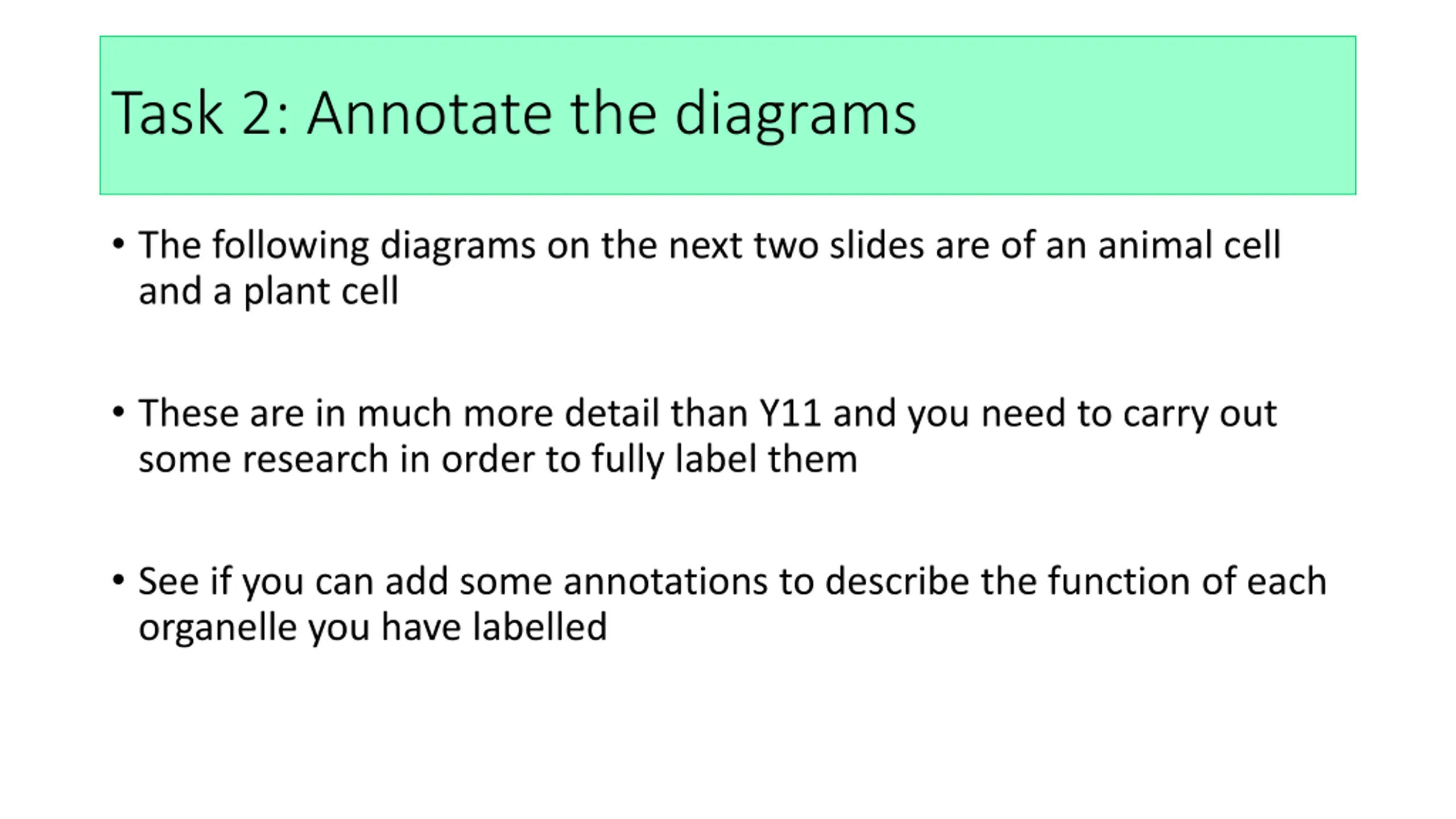 Task 2: Annotate the diagrams

• The following diagrams on the next two slides are of an animal cell and a plant cell

• These are in much more detail than Y11 and you need to carry out some research in order to fully label them

• See if you can add some annotations to describe the function of each organelle you have labelled